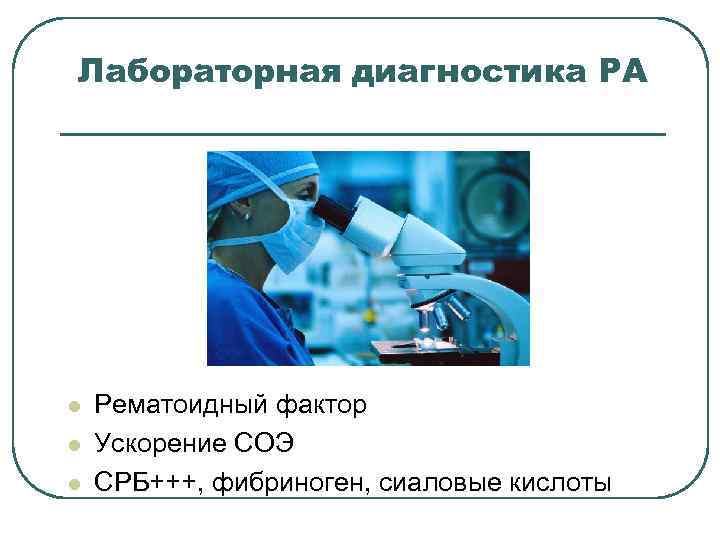 Лабораторная диагностика РА

- Рематоидный фактор
- Ускорение СОЭ
- СРБ+++, фибриноген, сиаловые кислоты